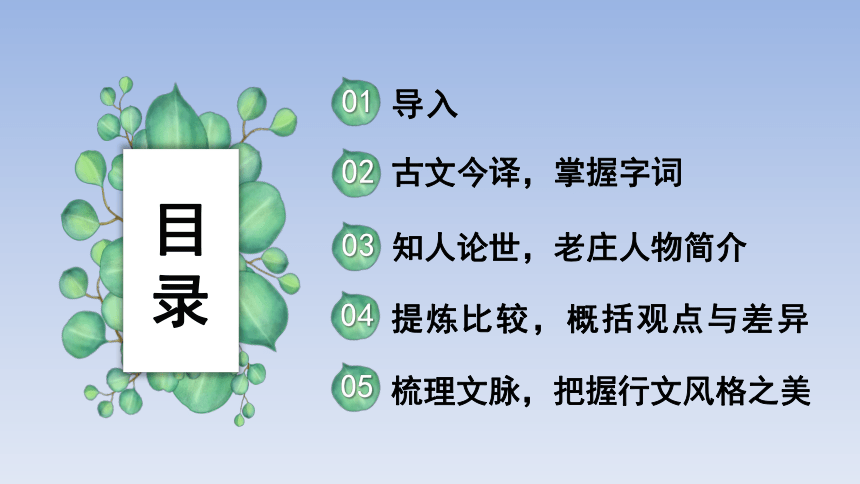 目录

01 导入

02 古文今译，掌握字词

03 知人论世，老庄人物简介

04 提炼比较，概括观点与差异

05 梳理文脉，把握行文风格之美